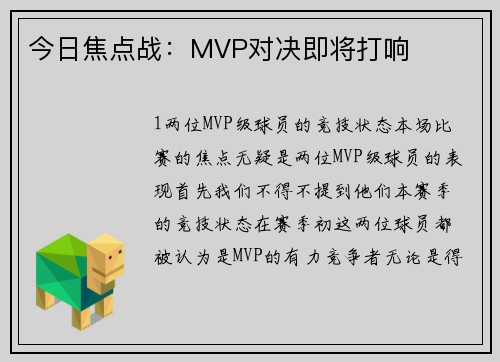 今日焦点战：MVP对决即将打响

1两位MVP级球员的竞技状态本场比赛的焦点无疑是两位MVP级球员的表现首先我们不得不提到他们本赛季的竞技状态在赛季初这两位球员都被认为是MVP的有力竞争者无论是得